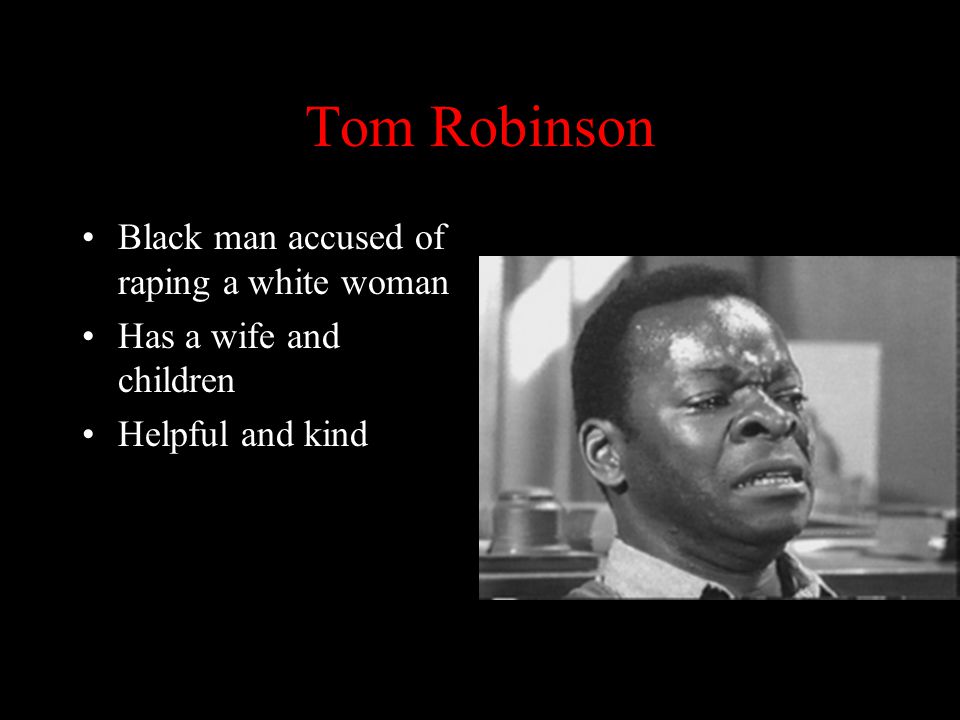 Tom Robinson

• Black man accused of raping a white woman
• Has a wife and children
• Helpful and kind